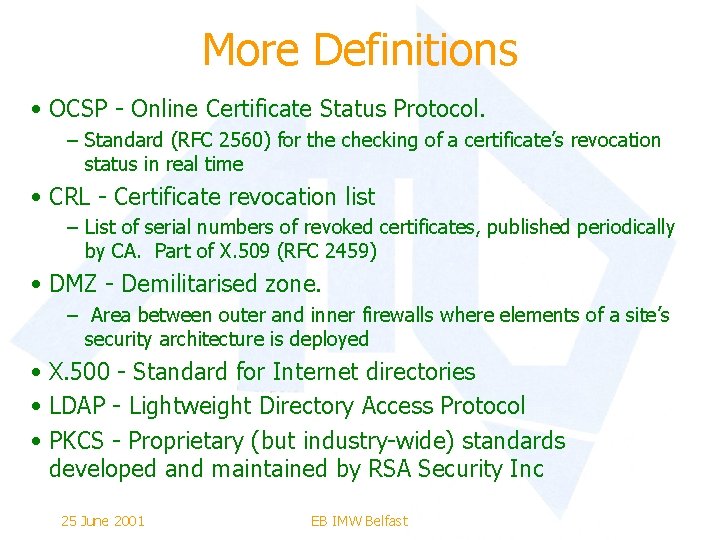 More Definitions

• OCSP - Online Certificate Status Protocol.
– Standard (RFC 2560) for the checking of a certificate's revocation status in real time

• CRL - Certificate revocation list
– List of serial numbers of revoked certificates, published periodically by CA. Part of X.509 (RFC 2459)

• DMZ - Demilitarised zone.
– Area between outer and inner firewalls where elements of a site's security architecture is deployed

• X.500 - Standard for Internet directories

• LDAP - Lightweight Directory Access Protocol

• PKCS - Proprietary (but industry-wide) standards developed and maintained by RSA Security Inc

25 June 2001

EB IMW Belfast